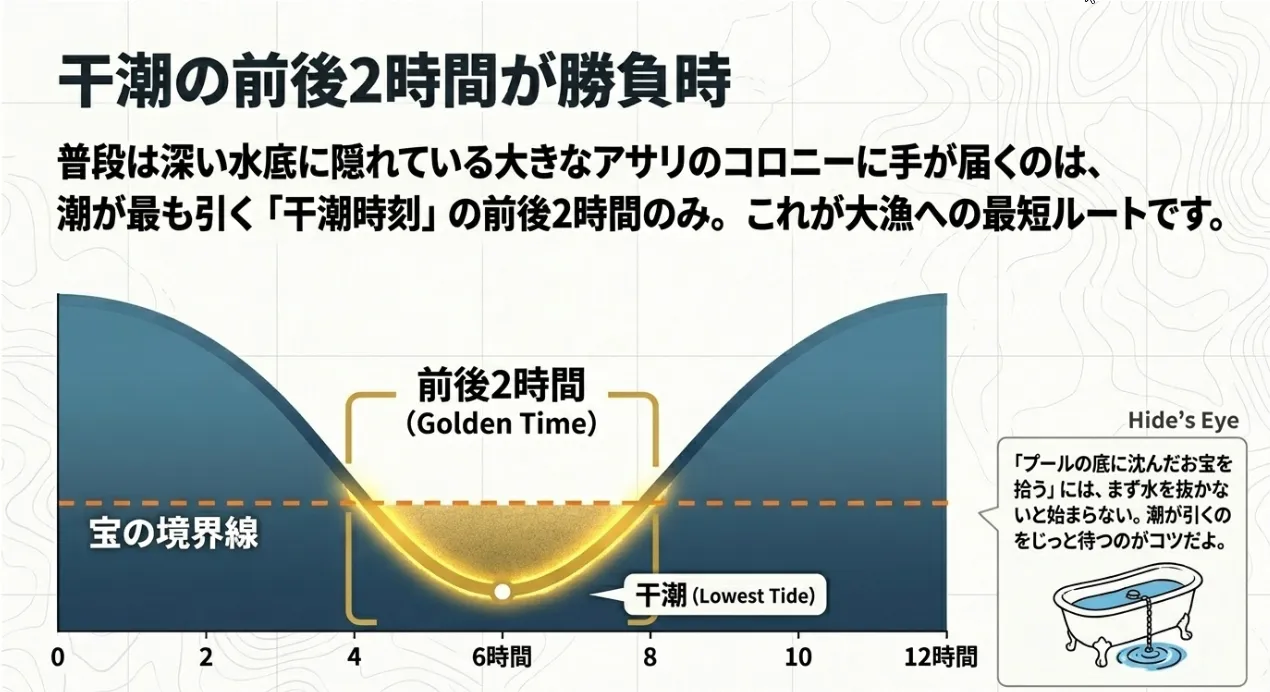 干潮の前後2時間が勝負時

普段は深い水底に隠れている大きなアサリのコロニーに手が届くのは、潮が最も引く「干潮時刻」の前後2時間のみ。これが大漁への最短ルートです。

前後2時間
(Golden Time)

宝の境界線

干潮 (Lowest Tide)

0
2
4
6時間
8
10
12時間

Hide's Eye

「プールの底に沈んだお宝を拾う」には、まず水を抜かないと始まらない。潮が引くのをじっと待つのがコツだよ。